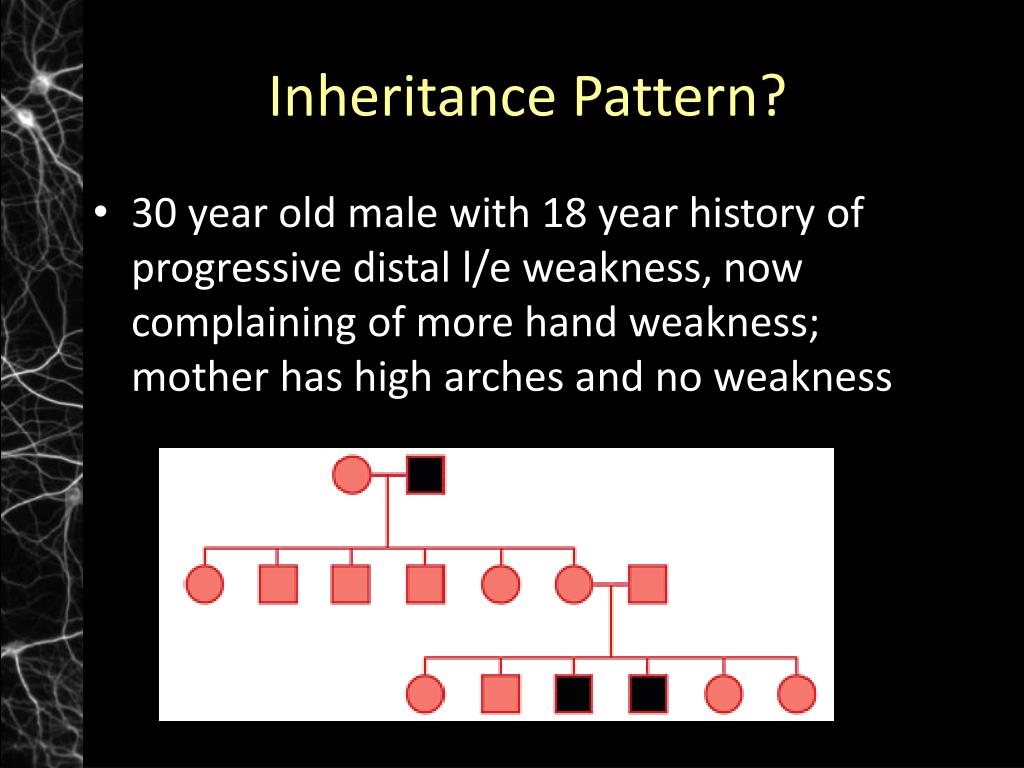 Inheritance Pattern?

• 30 year old male with 18 year history of progressive distal l/e weakness, now complaining of more hand weakness; mother has high arches and no weakness